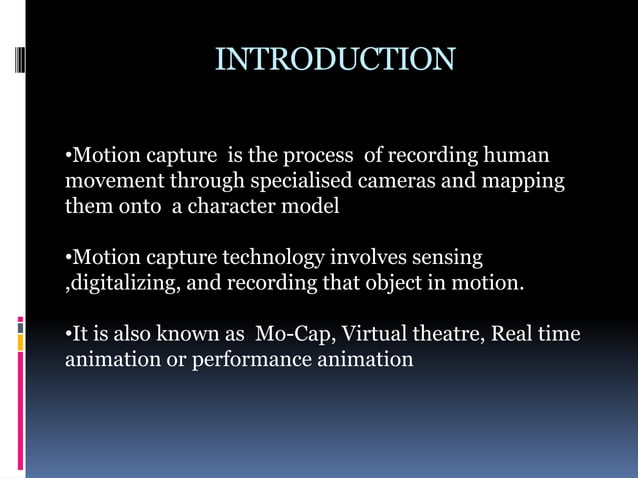 INTRODUCTION

•Motion capture is the process of recording human movement through specialised cameras and mapping them onto a character model

•Motion capture technology involves sensing ,digitalizing, and recording that object in motion.

•It is also known as Mo-Cap, Virtual theatre, Real time animation or performance animation